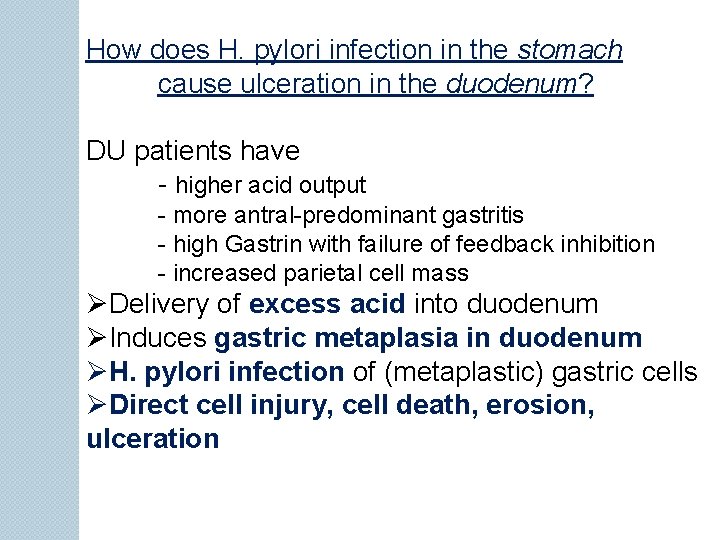 How does H. pylori infection in the stomach cause ulceration in the duodenum?

DU patients have

- higher acid output
- more antral-predominant gastritis
- high Gastrin with failure of feedback inhibition
- increased parietal cell mass

➢Delivery of excess acid into duodenum
➢Induces gastric metaplasia in duodenum
➢H. pylori infection of (metaplastic) gastric cells
➢Direct cell injury, cell death, erosion, ulceration